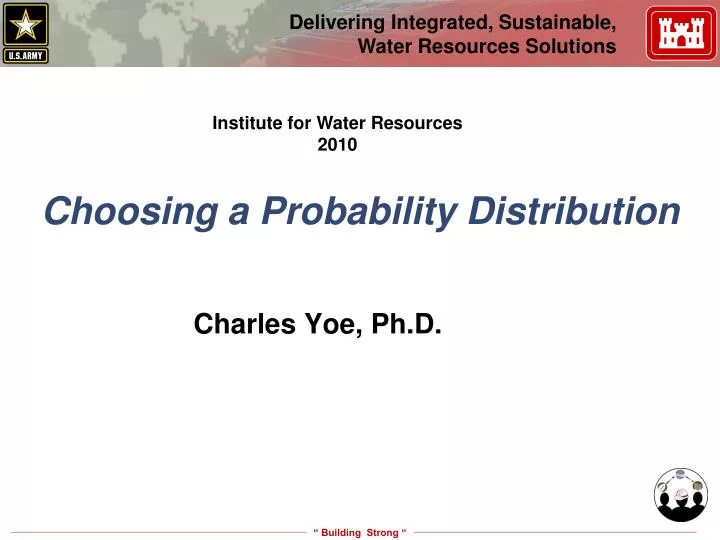 U.S.ARMY

Delivering Integrated, Sustainable, Water Resources Solutions

Institute for Water Resources
2010

Choosing a Probability Distribution

Charles Yoe, Ph.D.

“ Building Strong “